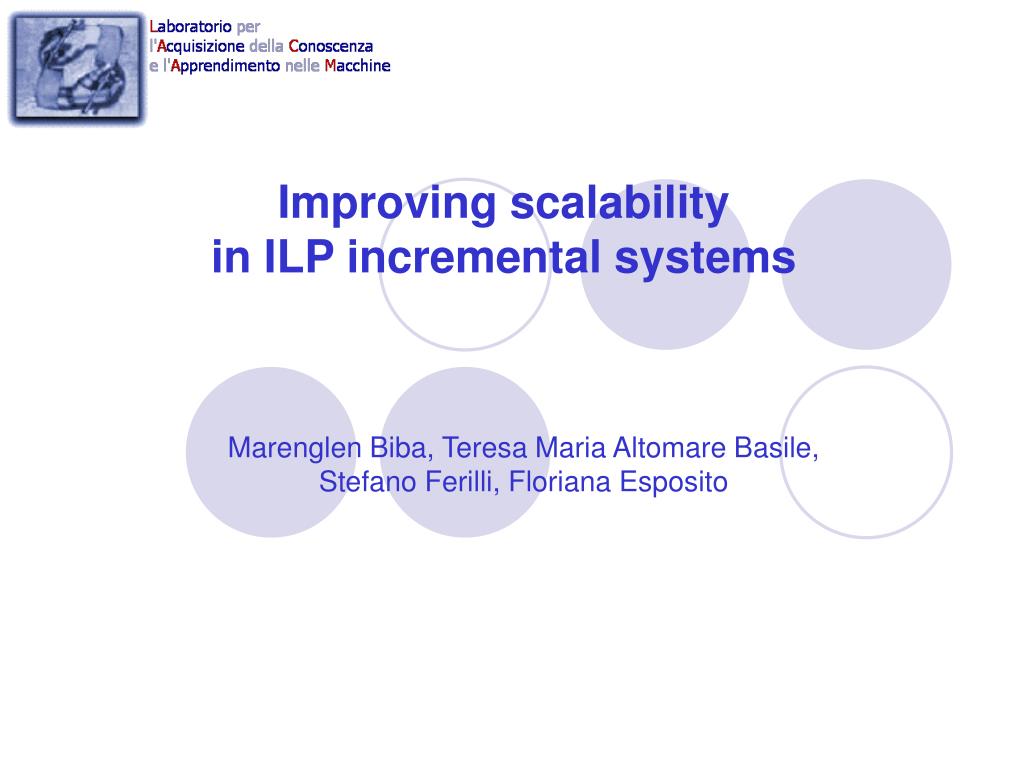 Laboratorio per
l'Acquisizione della Conoscenza
e l'Apprendimento nelle Macchine

Improving scalability
in ILP incremental systems

Marenglen Biba, Teresa Maria Altomare Basile, Stefano Ferilli, Floriana Esposito